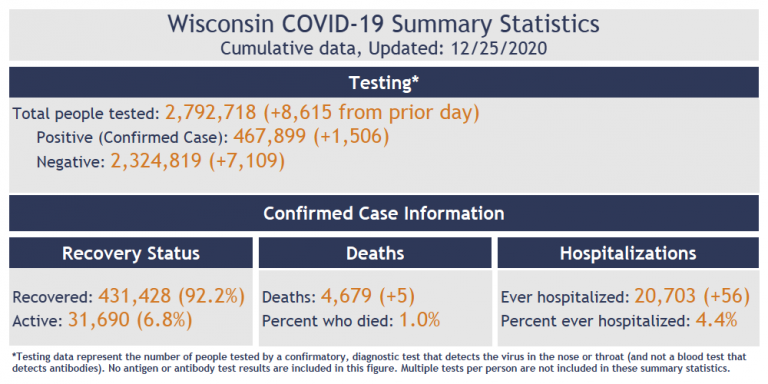 Wisconsin COVID-19 Summary Statistics
Cumulative data, Updated: 12/25/2020

Testing*

Total people tested: 2,792,718 (+8,615 from prior day)
Positive (Confirmed Case): 467,899 (+1,506)
Negative: 2,324,819 (+7,109)

Confirmed Case Information

Recovery Status

Recovered: 431,428 (92.2%)
Active: 31,690 (6.8%)

Deaths

Deaths: 4,679 (+5)
Percent who died: 1.0%

Hospitalizations

Ever hospitalized: 20,703 (+56)
Percent ever hospitalized: 4.4%

*Testing data represent the number of people tested by a confirmatory, diagnostic test that detects the virus in the nose or throat (and not a blood test that detects antibodies). No antigen or antibody test results are included in this figure. Multiple tests per person are not included in these summary statistics.